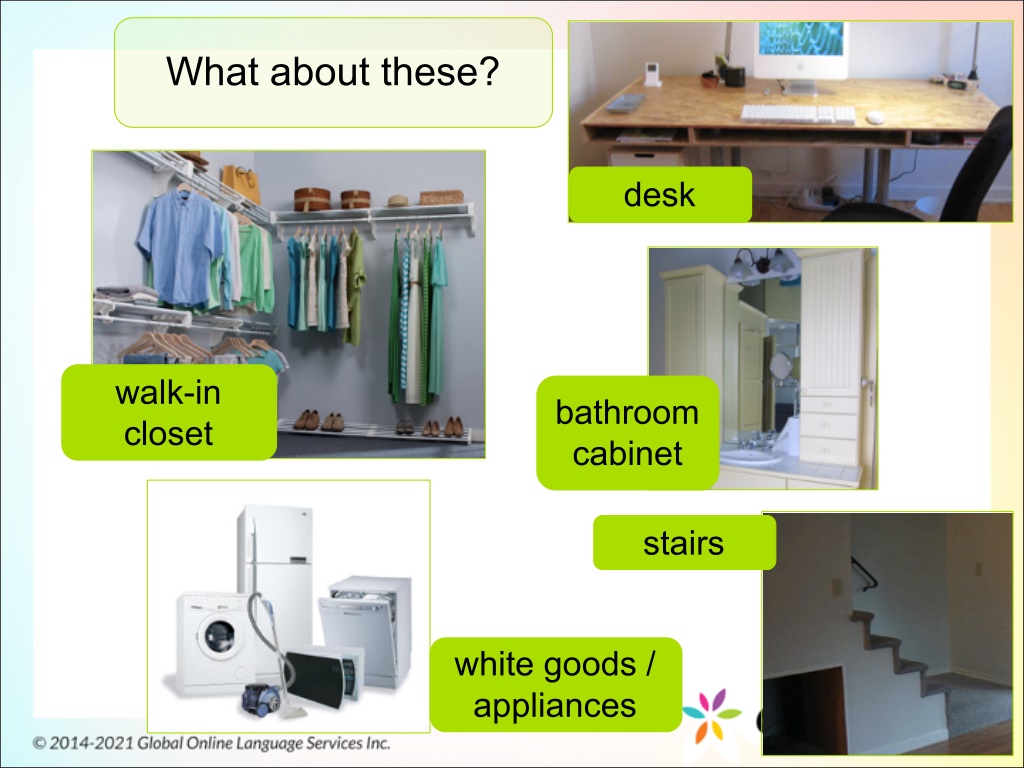 What about these?

desk

walk-in closet

bathroom cabinet

stairs

white goods / appliances

© 2014-2021 Global Online Language Services Inc.